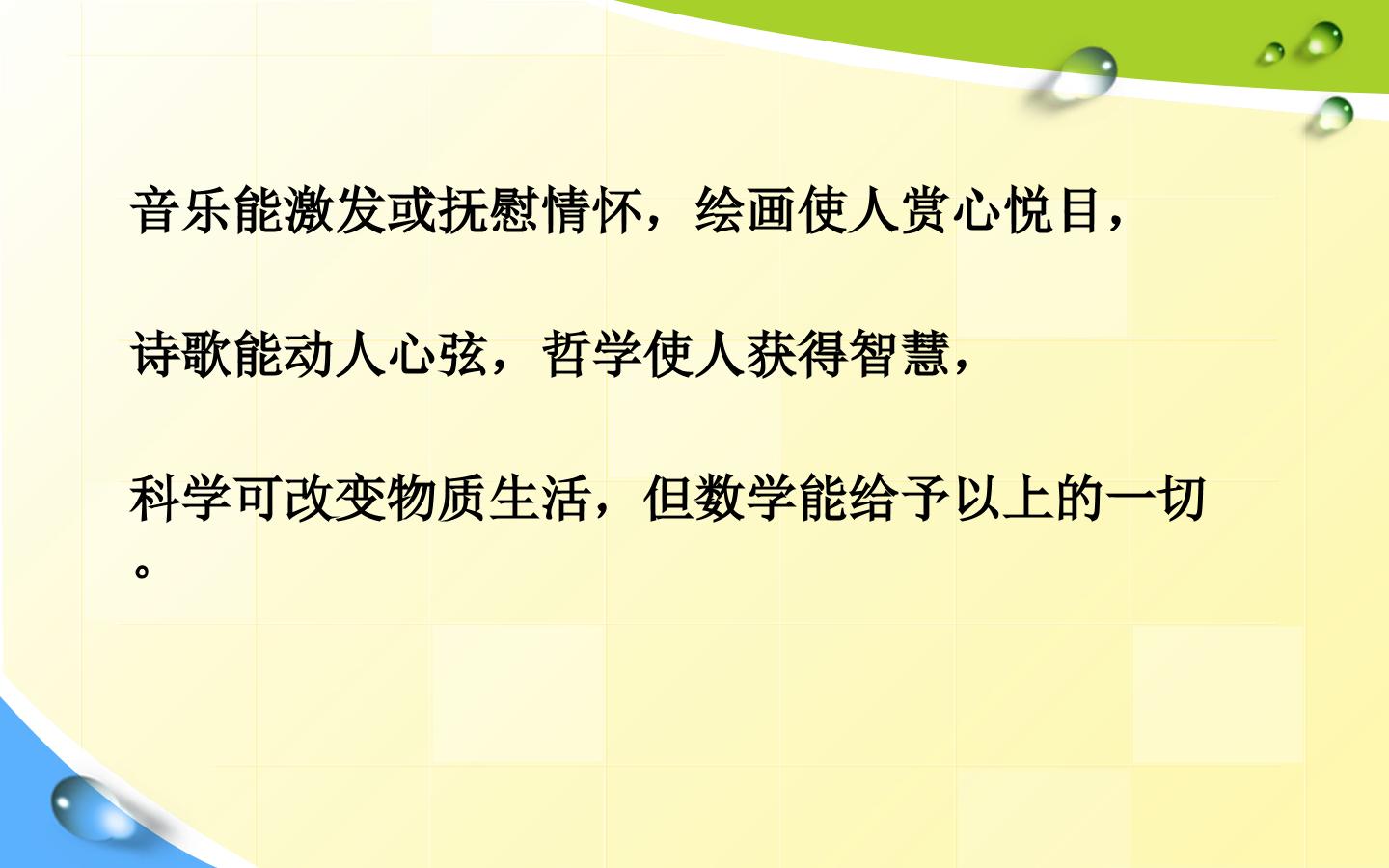 音乐能激发或抚慰情怀，绘画使人赏心悦目，

诗歌能动人心弦，哲学使人获得智慧，

科学可改变物质生活，但数学能给予以上的一切。